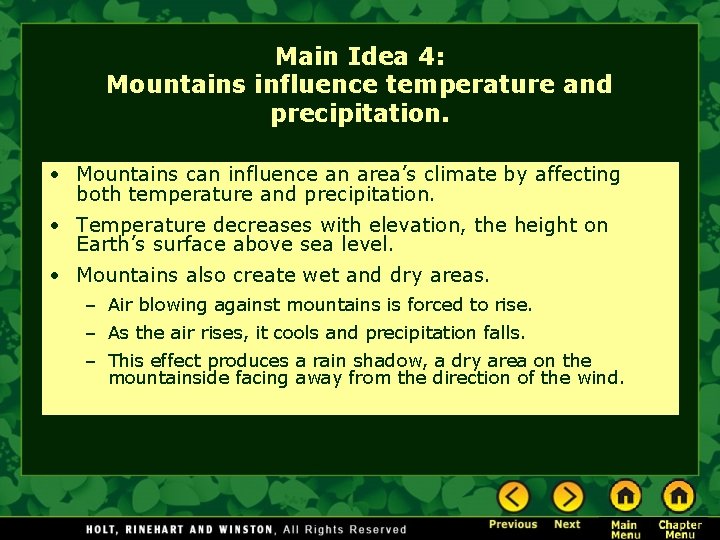 Main Idea 4:
Mountains influence temperature and precipitation.

• Mountains can influence an area's climate by affecting both temperature and precipitation.

• Temperature decreases with elevation, the height on Earth's surface above sea level.

• Mountains also create wet and dry areas.

– Air blowing against mountains is forced to rise.

– As the air rises, it cools and precipitation falls.

– This effect produces a rain shadow, a dry area on the mountainside facing away from the direction of the wind.

HOLT, RINEHART AND WINSTON, All Rights Reserved

Previous Next Main Menu Chapter Menu